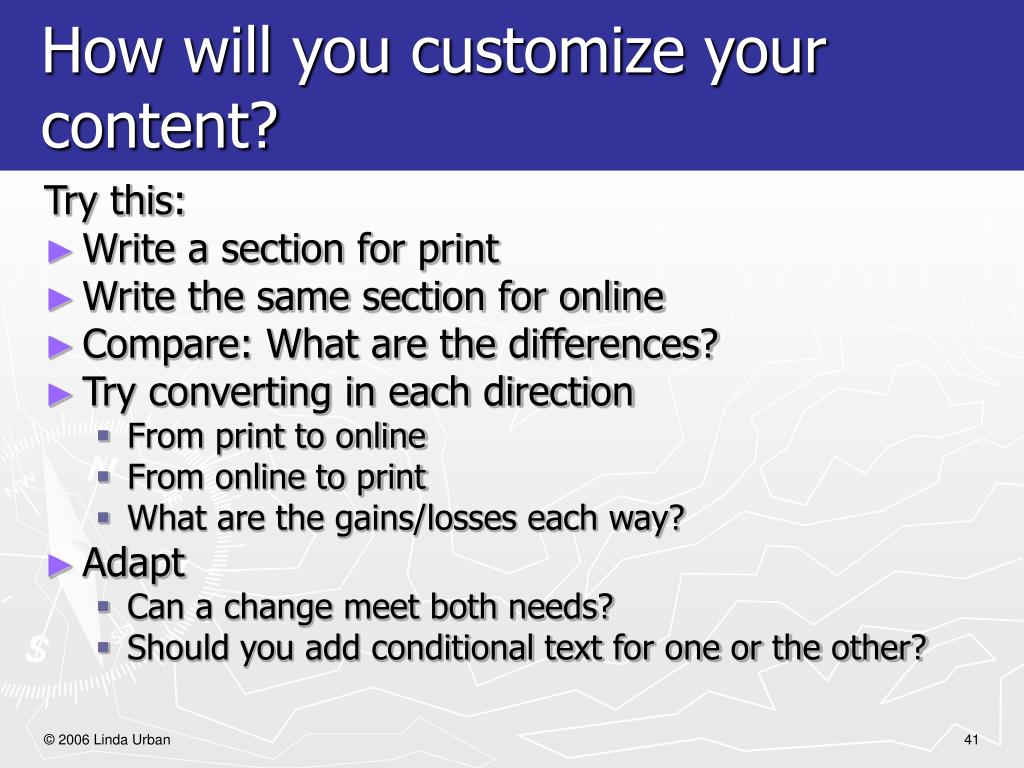 How will you customize your content?

Try this:

► Write a section for print
► Write the same section for online
► Compare: What are the differences?
► Try converting in each direction
  ▪ From print to online
  ▪ From online to print
  ▪ What are the gains/losses each way?
► Adapt
  ▪ Can a change meet both needs?
  ▪ Should you add conditional text for one or the other?

© 2006 Linda Urban

41